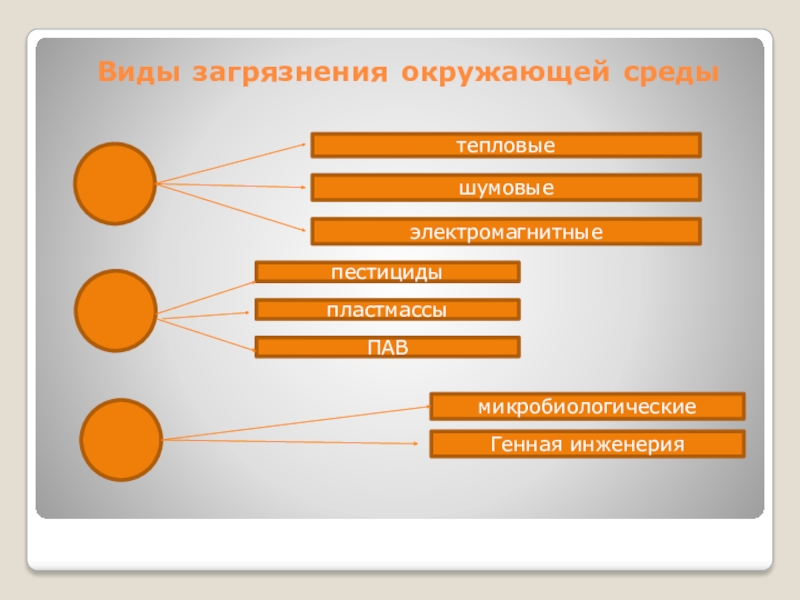 Виды загрязнения окружающей среды

тепловые

шумовые

электромагнитные

пестициды

пластмассы

ПАВ

микробиологические

Генная инженерия